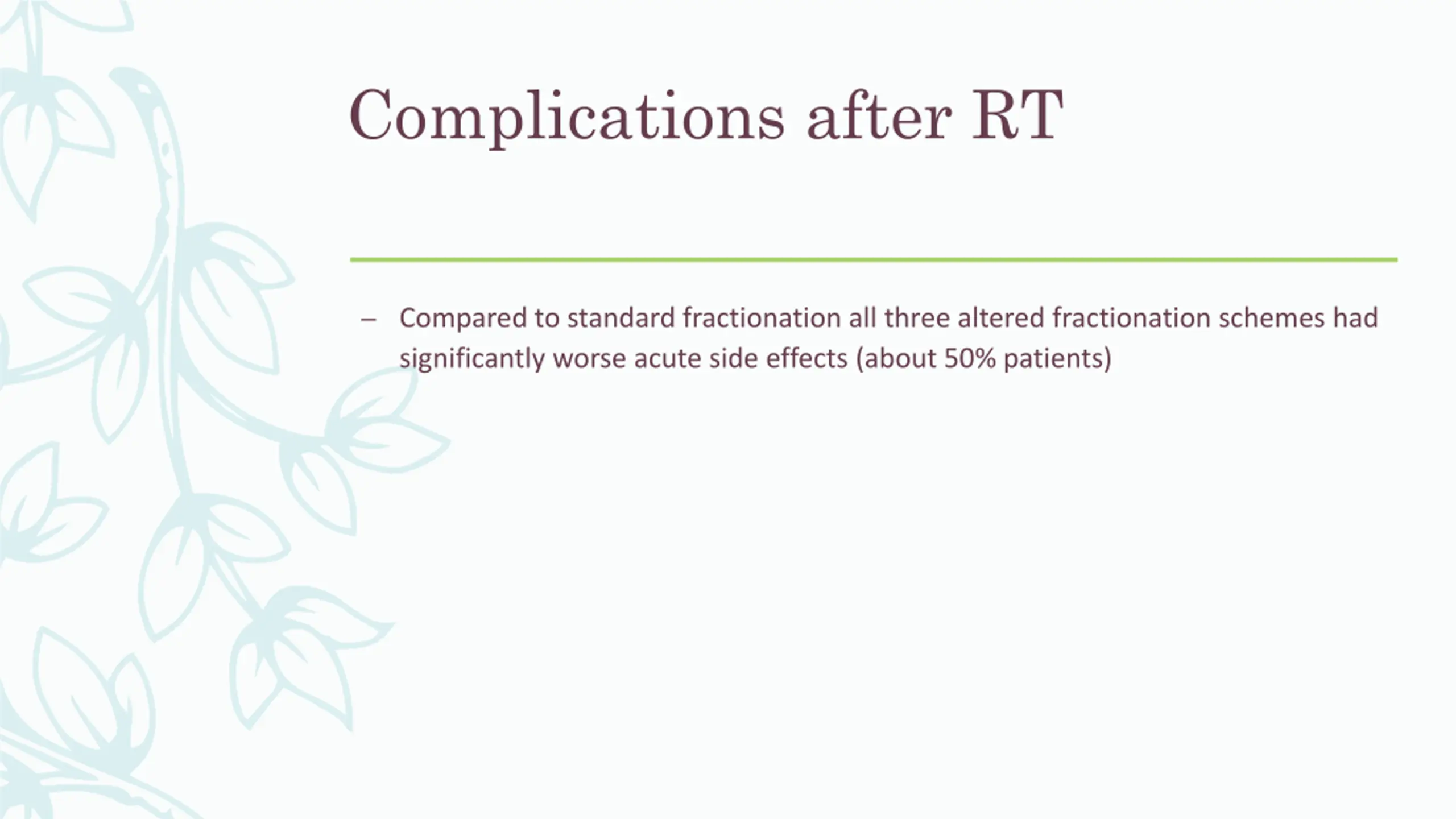 Complications after RT

– Compared to standard fractionation all three altered fractionation schemes had significantly worse acute side effects (about 50% patients)